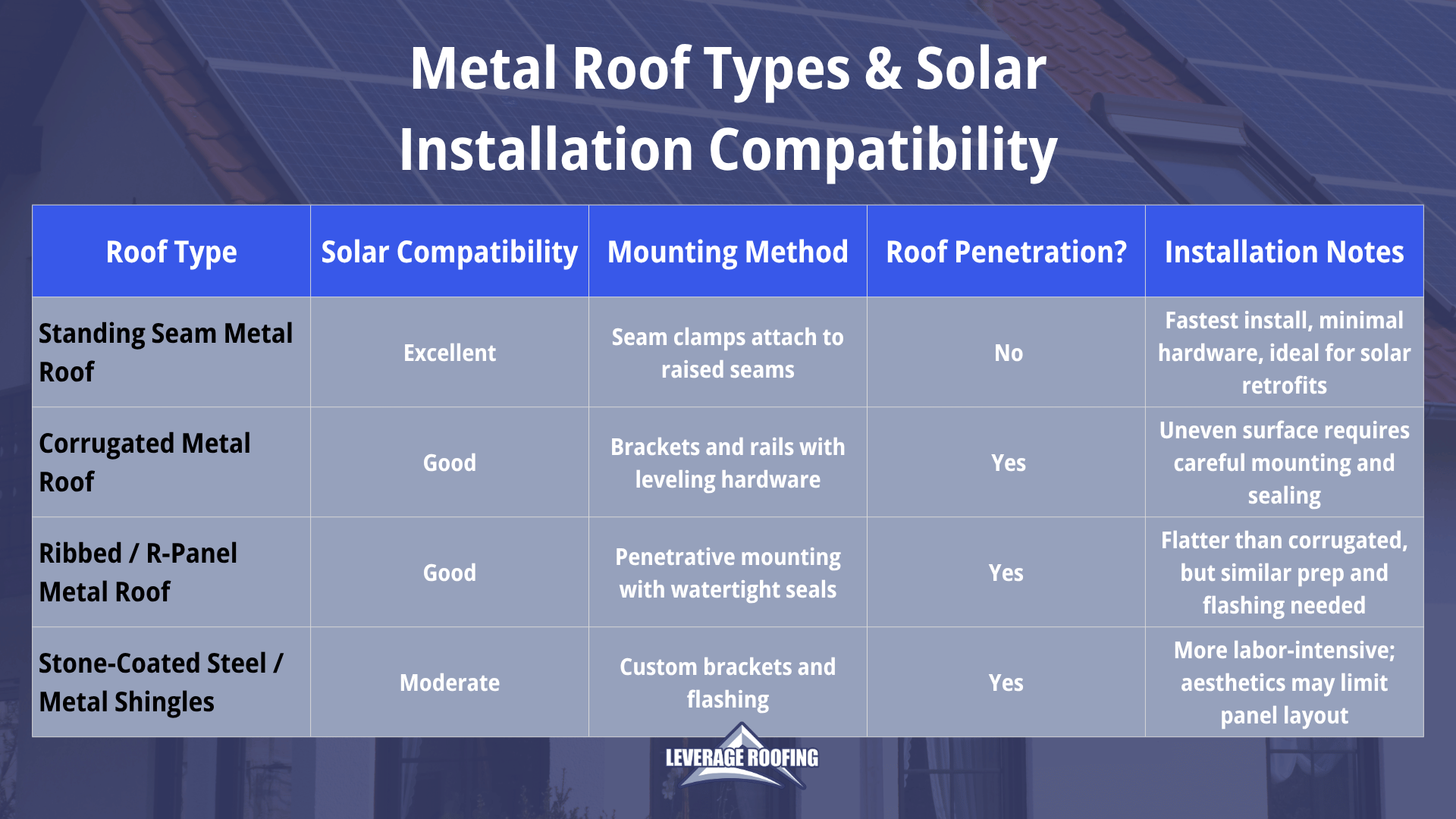 Metal Roof Types & Solar Installation Compatibility

| Roof Type | Solar Compatibility | Mounting Method | Roof Penetration? | Installation Notes |
|---|---|---|---|---|
| Standing Seam Metal Roof | Excellent | Seam clamps attach to raised seams | No | Fastest install, minimal hardware, ideal for solar retrofits |
| Corrugated Metal Roof | Good | Brackets and rails with leveling hardware | Yes | Uneven surface requires careful mounting and sealing |
| Ribbed / R-Panel Metal Roof | Good | Penetrative mounting with watertight seals | Yes | Flatter than corrugated, but similar prep and flashing needed |
| Stone-Coated Steel / Metal Shingles | Moderate | Custom brackets and flashing | Yes | More labor-intensive; aesthetics may limit panel layout |

LEVERAGE ROOFING